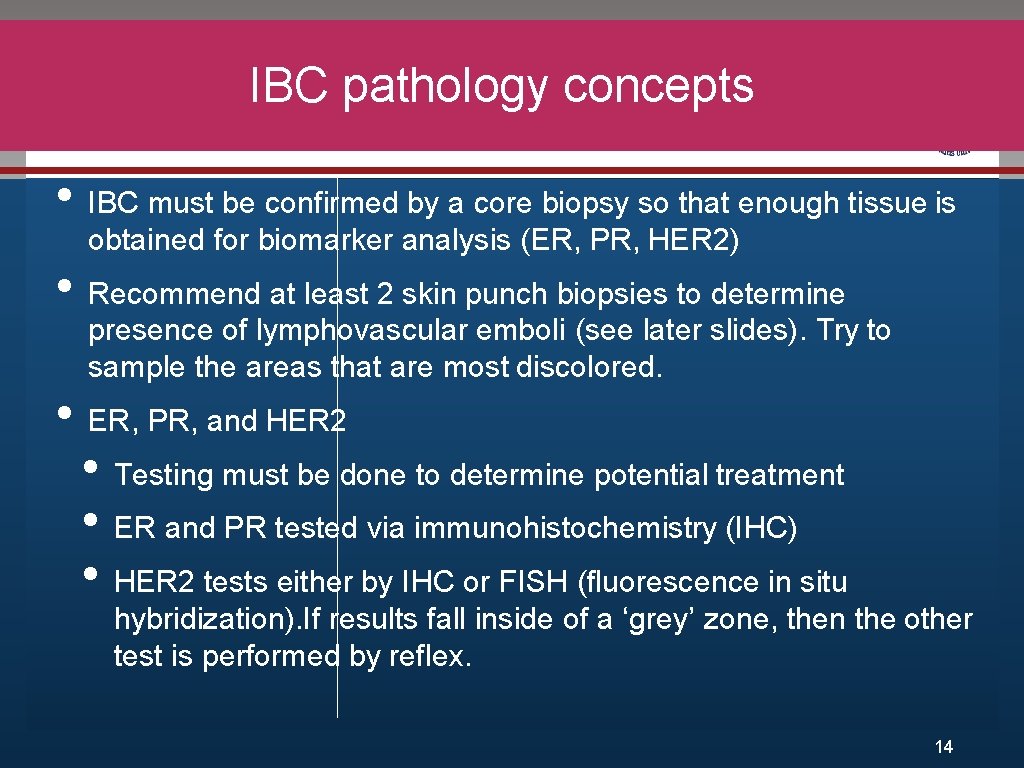 IBC pathology concepts

• IBC must be confirmed by a core biopsy so that enough tissue is obtained for biomarker analysis (ER, PR, HER2)

• Recommend at least 2 skin punch biopsies to determine presence of lymphovascular emboli (see later slides). Try to sample the areas that are most discolored.

• ER, PR, and HER2
  • Testing must be done to determine potential treatment
  • ER and PR tested via immunohistochemistry (IHC)
  • HER2 tests either by IHC or FISH (fluorescence in situ hybridization).If results fall inside of a ‘grey’ zone, then the other test is performed by reflex.

14